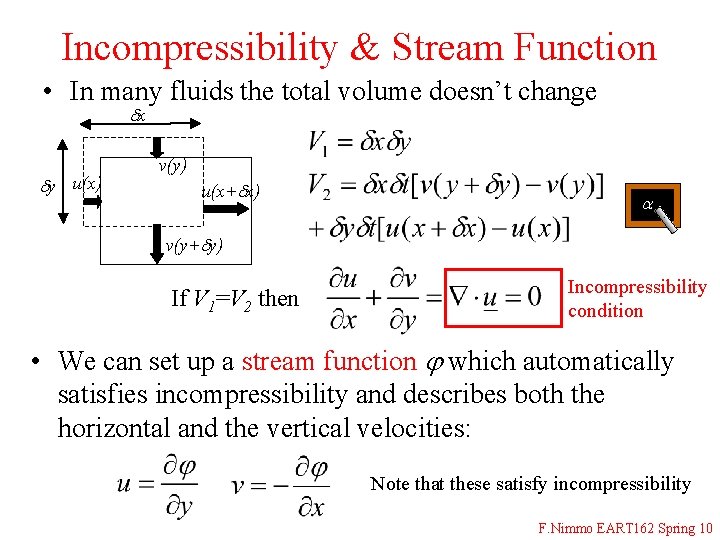 Incompressibility & Stream Function

• In many fluids the total volume doesn't change

$\delta x$

$\delta y$

$u(x)$

$v(y)$

$u(x+\delta x)$

$v(y+\delta y)$

$V_1 = \delta x \delta y$

$V_2 = \delta x \delta t[v(y+\delta y) - v(y)]$

$+ \delta y \delta t[u(x+\delta x) - u(x)]$

$\alpha$

If $V_1$=$V_2$ then $\frac{\partial u}{\partial x} + \frac{\partial v}{\partial y} = \nabla \cdot \underline{u} = 0$ Incompressibility condition

• We can set up a stream function $\varphi$ which automatically satisfies incompressibility and describes both the horizontal and the vertical velocities:

$u = \frac{\partial \varphi}{\partial y}$ $v = -\frac{\partial \varphi}{\partial x}$ Note that these satisfy incompressibility

F.Nimmo EART162 Spring 10